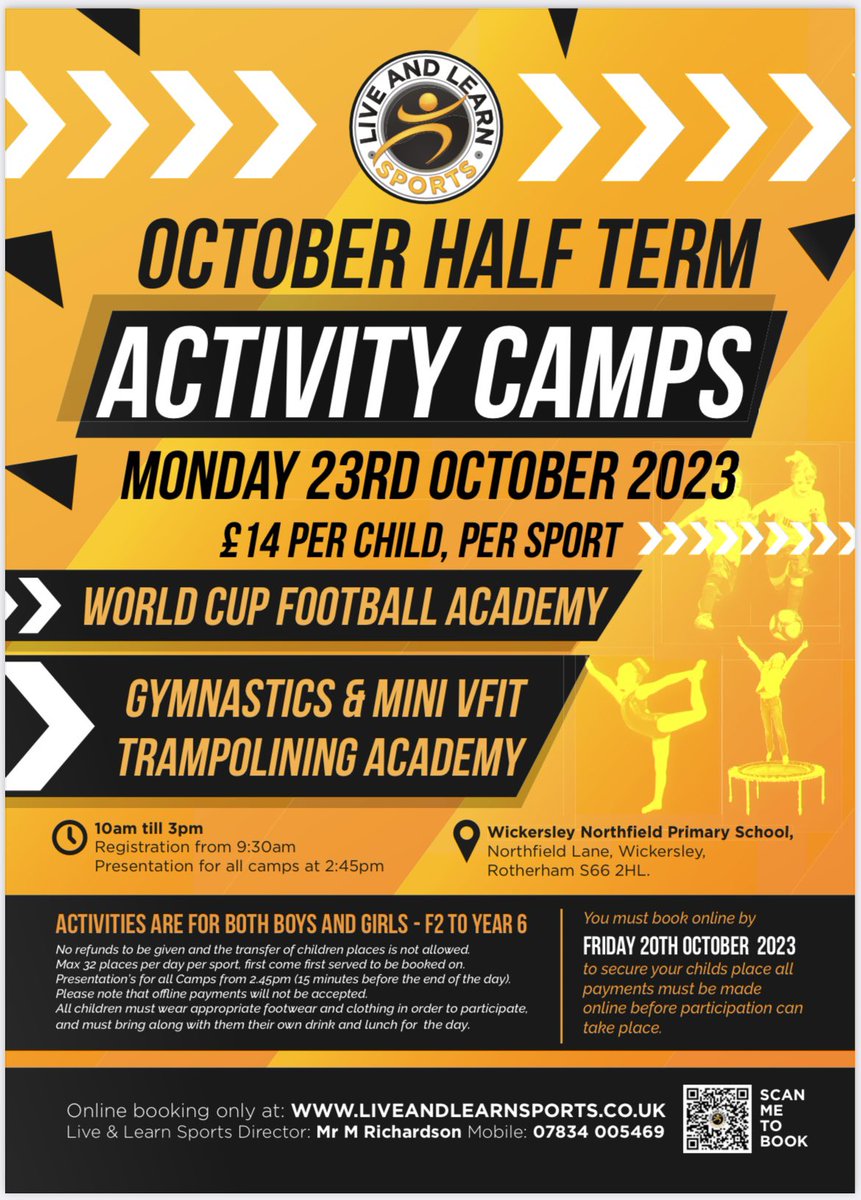 LIVE AND LEARN SPORTS

OCTOBER HALF TERM

ACTIVITY CAMPS

MONDAY 23RD OCTOBER 2023

£14 PER CHILD, PER SPORT

WORLD CUP FOOTBALL ACADEMY

GYMNASTICS & MINI VFIT TRAMPOLINING ACADEMY

10am till 3pm
Registration from 9:30am
Presentation for all camps at 2:45pm

Wickersley Northfield Primary School,
Northfield Lane, Wickersley,
Rotherham S66 2HL.

ACTIVITIES ARE FOR BOTH BOYS AND GIRLS - F2 TO YEAR 6

No refunds to be given and the transfer of children places is not allowed.
Max 32 places per day per sport, first come first served to be booked on.
Presentation's for all Camps from 2.45pm (15 minutes before the end of the day).
Please note that offline payments will not be accepted.
All children must wear appropriate footwear and clothing in order to participate, and must bring along with them their own drink and lunch for the day.

You must book online by
FRIDAY 20TH OCTOBER 2023
to secure your childs place all payments must be made online before participation can take place.

Online booking only at: WWW.LIVEANDLEARNSPORTS.CO.UK
Live & Learn Sports Director: Mr M Richardson Mobile: 07834 005469

SCAN ME TO BOOK